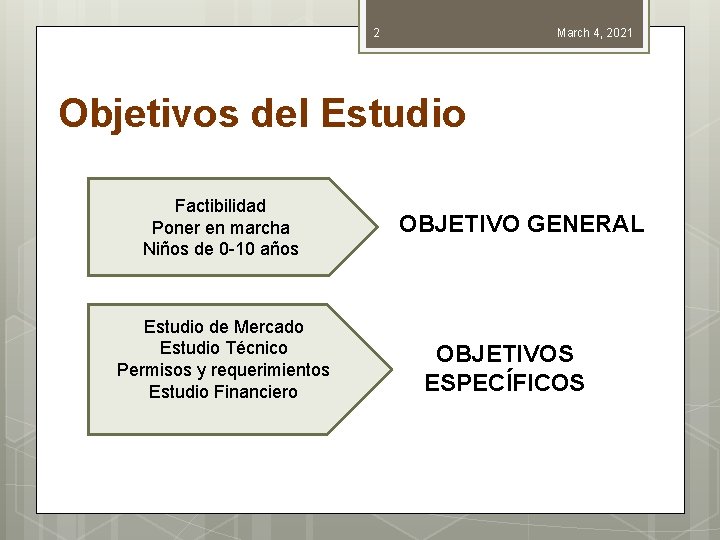 2

March 4, 2021

Objetivos del Estudio

Factibilidad
Poner en marcha
Niños de 0-10 años

OBJETIVO GENERAL

Estudio de Mercado
Estudio Técnico
Permisos y requerimientos
Estudio Financiero

OBJETIVOS ESPECÍFICOS